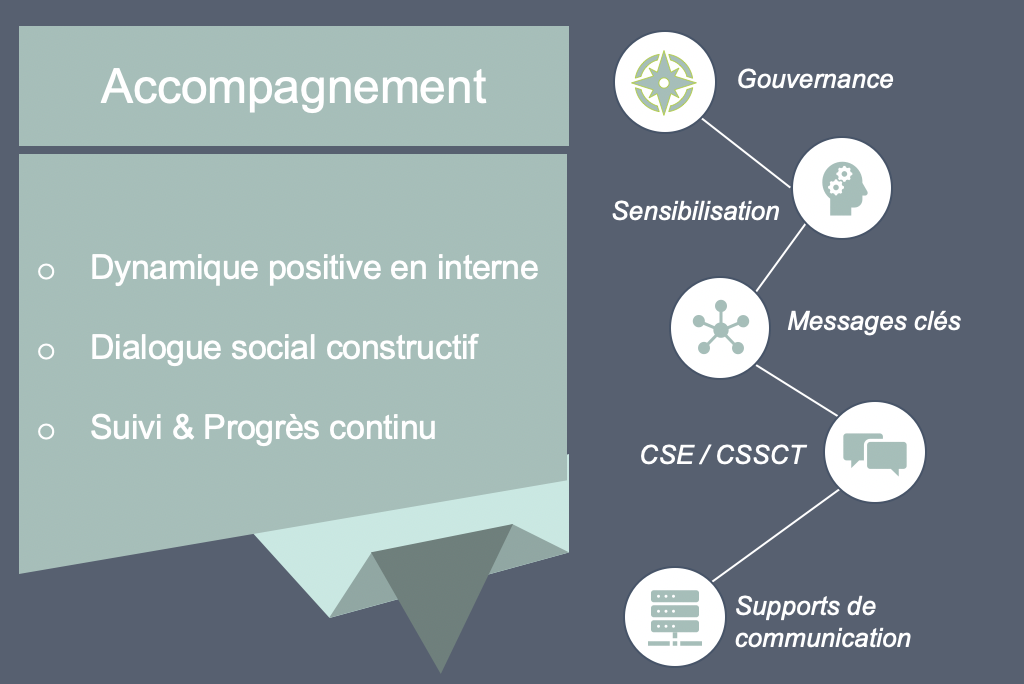 Accompagnement

o Dynamique positive en interne

o Dialogue social constructif

o Suivi & Progrès continu

Gouvernance

Sensibilisation

Messages clés

CSE / CSSCT

Supports de communication